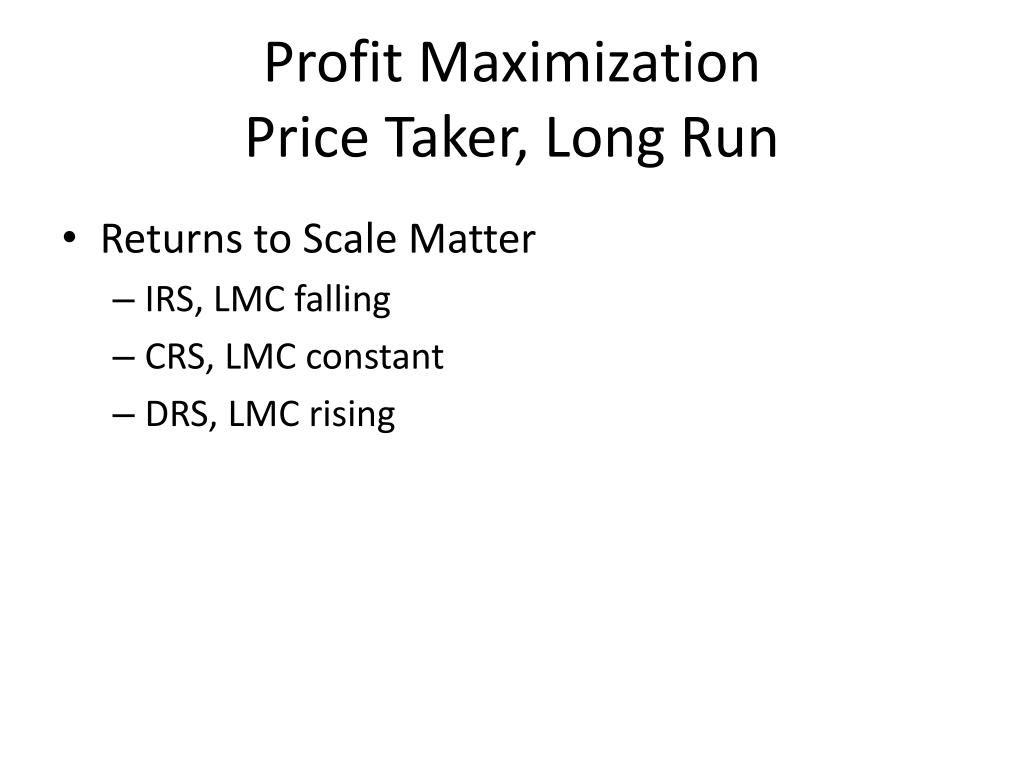 Profit Maximization
Price Taker, Long Run

• Returns to Scale Matter
– IRS, LMC falling
– CRS, LMC constant
– DRS, LMC rising